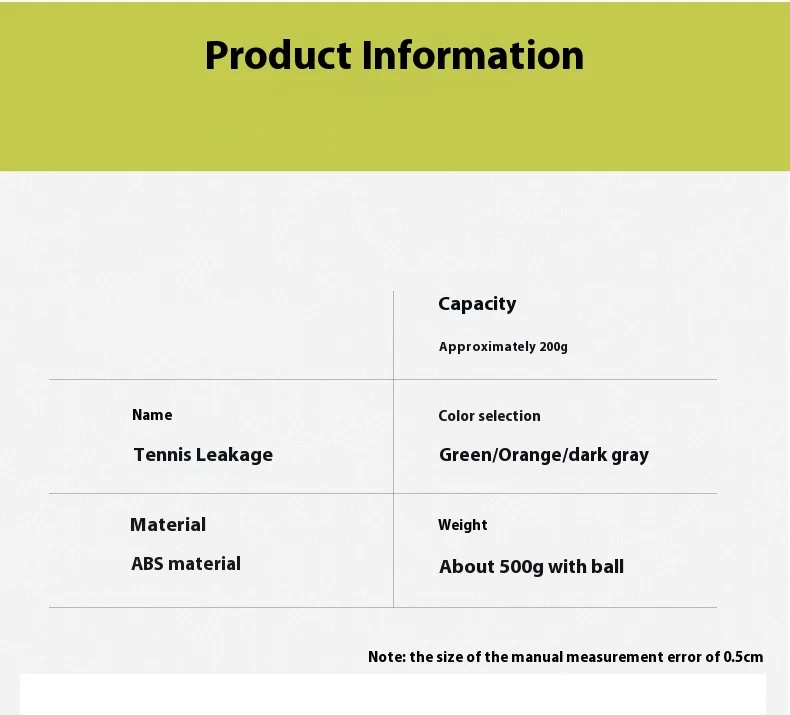 Product Information

| | Capacity<br>Approximately 200g |
|---|---|
| Name<br>Tennis Leakage | Color selection<br>Green/Orange/dark gray |
| Material<br>ABS material | Weight<br>About 500g with ball |

Note: the size of the manual measurement error of 0.5cm